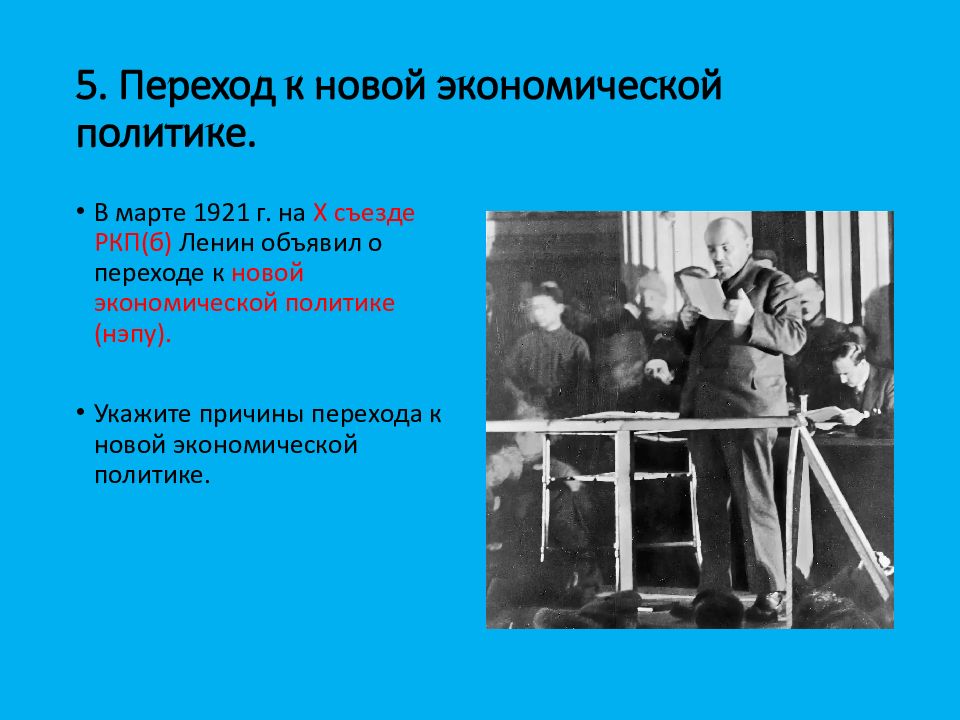 5. Переход к новой экономической политике.

• В марте 1921 г. на X съезде РКП(б) Ленин объявил о переходе к новой экономической политике (нэпу).

• Укажите причины перехода к новой экономической политике.